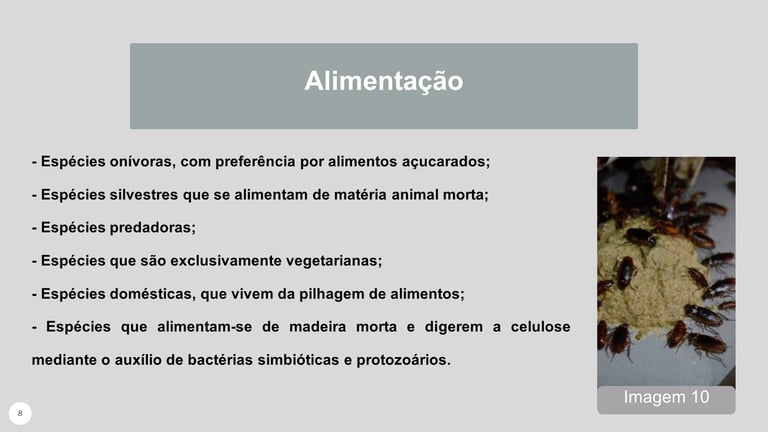 Alimentação

- Espécies onívoras, com preferência por alimentos açucarados;

- Espécies silvestres que se alimentam de matéria animal morta;

- Espécies predadoras;

- Espécies que são exclusivamente vegetarianas;

- Espécies domésticas, que vivem da pilhagem de alimentos;

- Espécies que alimentam-se de madeira morta e digerem a celulose mediante o auxílio de bactérias simbióticas e protozoários.

Imagem 10

8